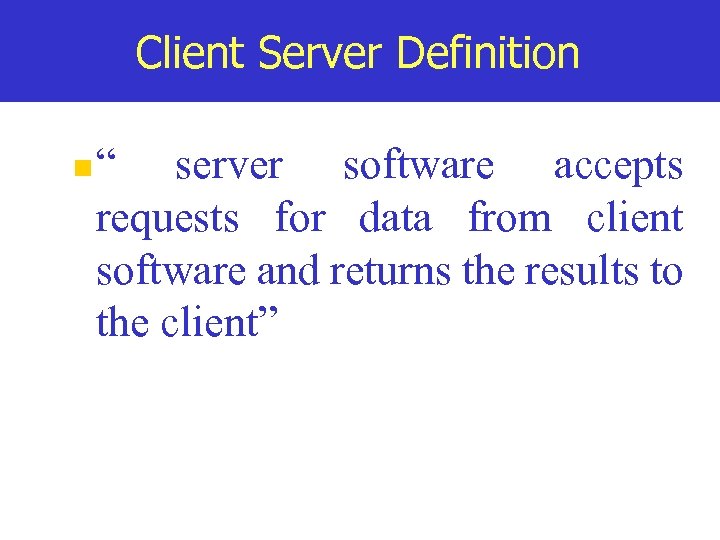 Client Server Definition

“ server software accepts requests for data from client software and returns the results to the client”